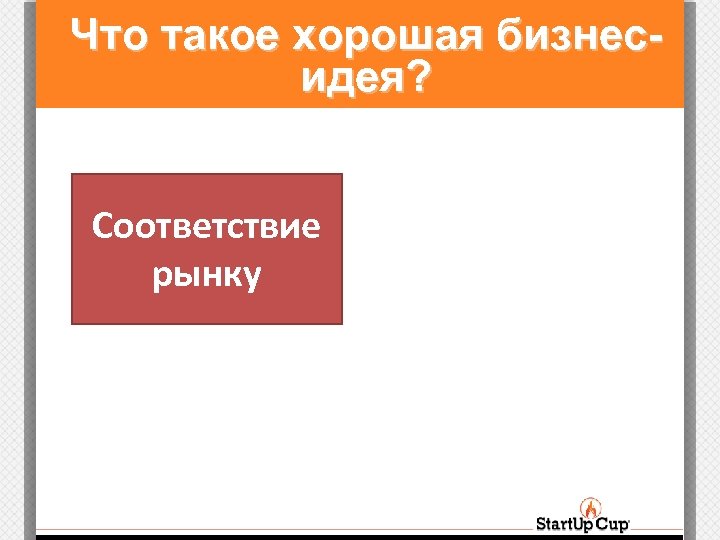 Что такое хорошая бизнес-идея?

Соответствие рынку

StartUp Cup